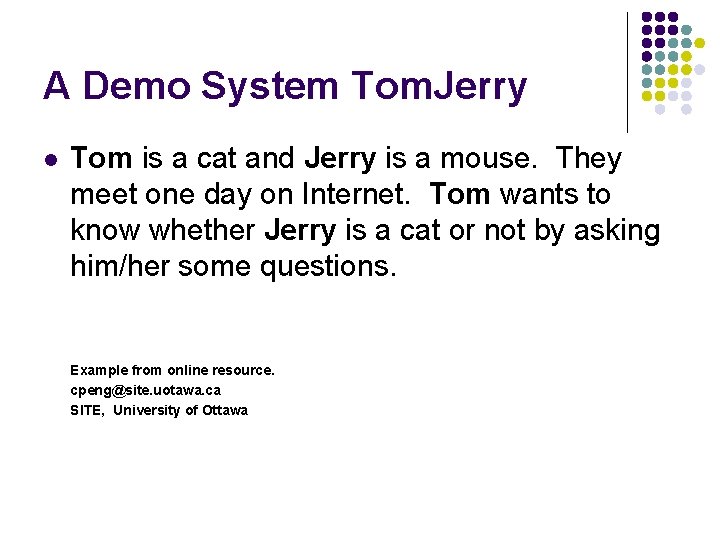 A Demo System TomJerry

- Tom is a cat and Jerry is a mouse. They meet one day on Internet. Tom wants to know whether Jerry is a cat or not by asking him/her some questions.

Example from online resource.
cpeng@site.uotawa.ca
SITE, University of Ottawa